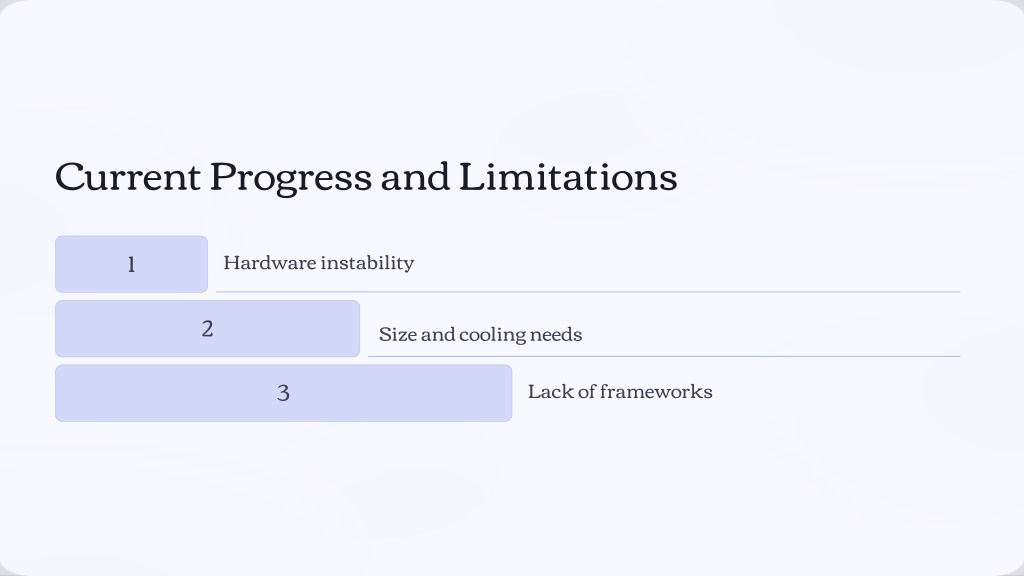 Current Progress and Limitations

1

Hardware instability

2

Size and cooling needs

3

Lack of frameworks